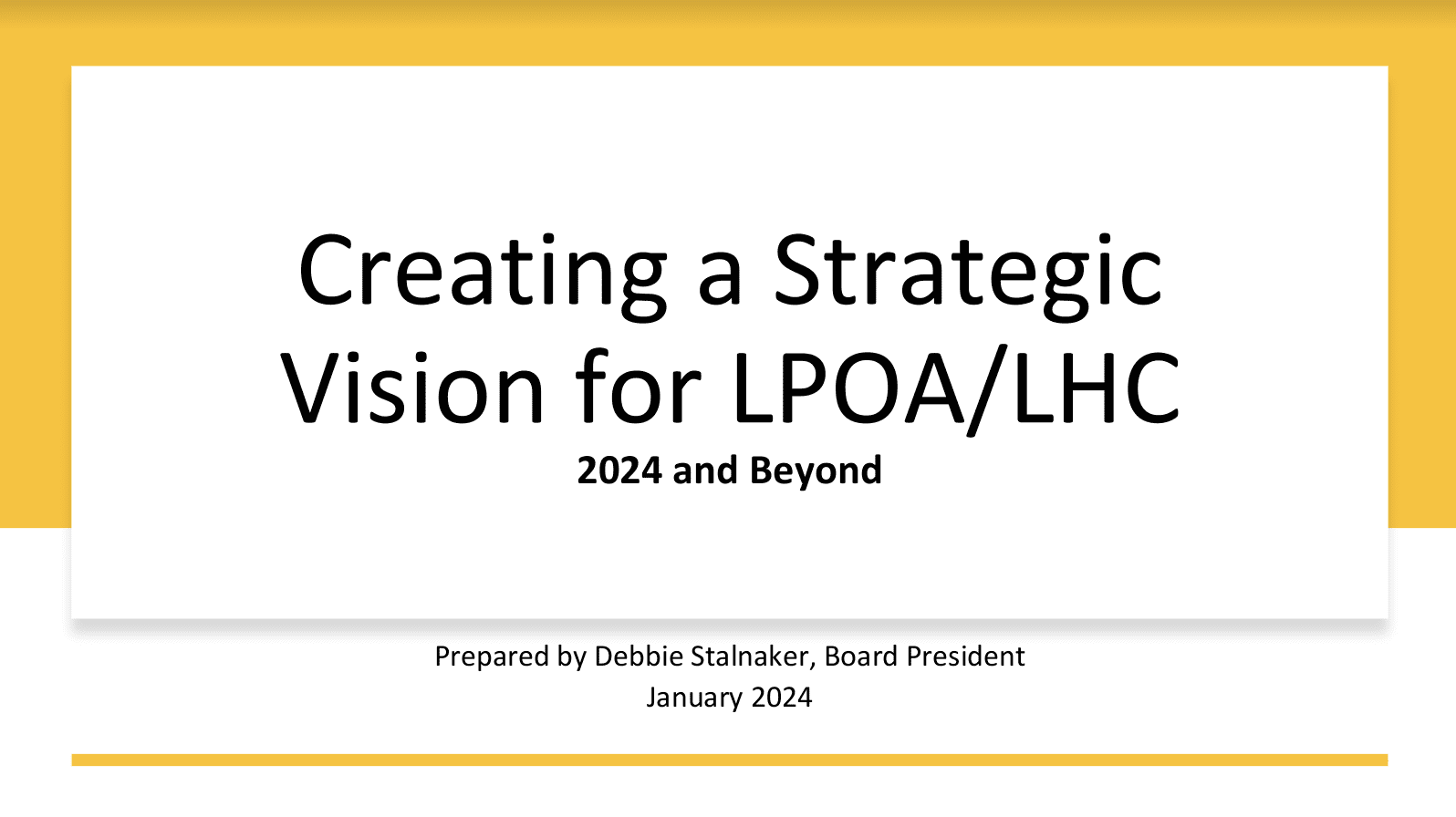 Creating a Strategic Vision for LPOA/LHC
2024 and Beyond

Prepared by Debbie Stalnaker, Board President
January 2024